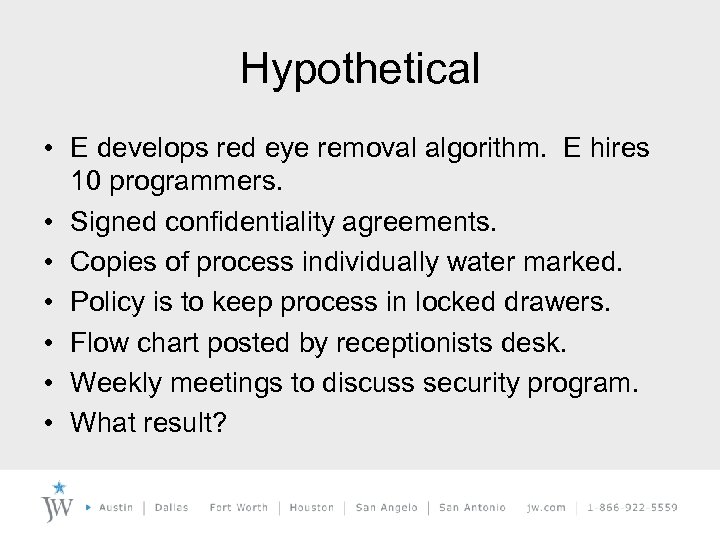 Hypothetical

• E develops red eye removal algorithm. E hires 10 programmers.
• Signed confidentiality agreements.
• Copies of process individually water marked.
• Policy is to keep process in locked drawers.
• Flow chart posted by receptionists desk.
• Weekly meetings to discuss security program.
• What result?

JW ▸ Austin | Dallas Fort Worth | Houston | San Angelo | San Antonio jw.com | 1-866-922-5559